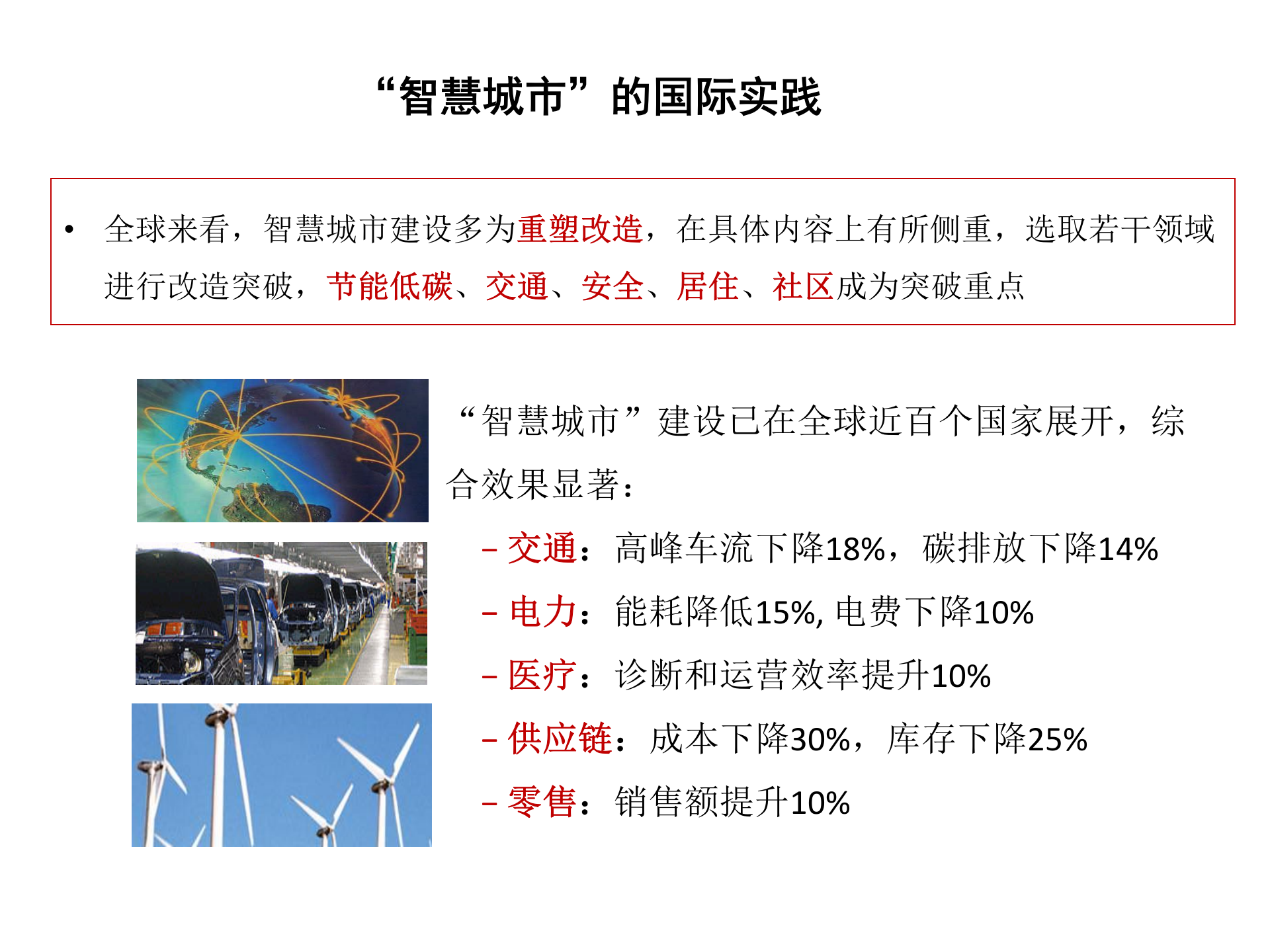 “智慧城市”的国际实践

• 全球来看，智慧城市建设多为重塑改造，在具体内容上有所侧重，选取若干领域进行改造突破，节能低碳、交通、安全、居住、社区成为突破重点

“智慧城市”建设已在全球近百个国家展开，综合效果显著：

– 交通：高峰车流下降18%，碳排放下降14%

– 电力：能耗降低15%, 电费下降10%

– 医疗：诊断和运营效率提升10%

– 供应链：成本下降30%，库存下降25%

– 零售：销售额提升10%